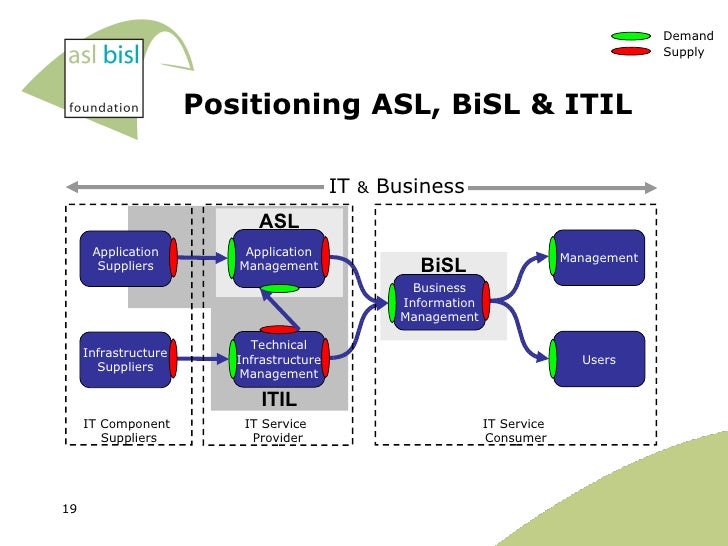 asl bisl
foundation

Demand
Supply

Positioning ASL, BiSL & ITIL

IT & Business

ASL

Application Suppliers

Application Management

Infrastructure Suppliers

Technical Infrastructure Management

ITIL

BiSL

Business Information Management

Management

Users

IT Component Suppliers

IT Service Provider

IT Service Consumer

19